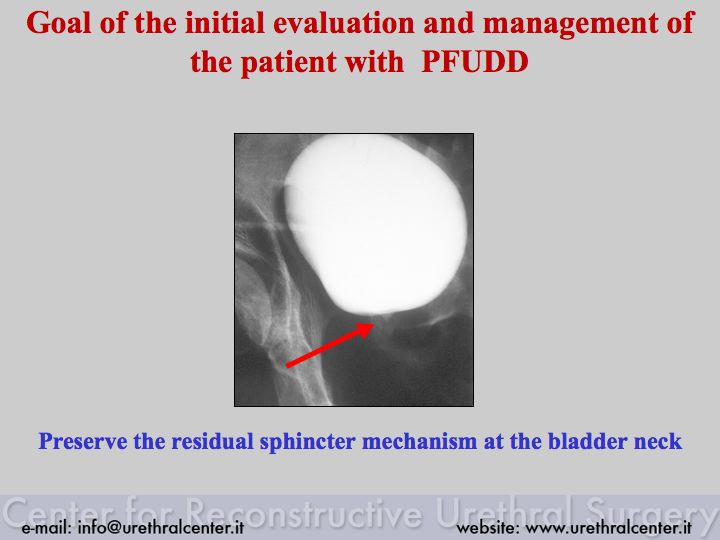 Goal of the initial evaluation and management of the patient with PFUDD

Preserve the residual sphincter mechanism at the bladder neck

Center for Reconstructive Urethral Surgery

e-mail: info@urethralcenter.it

website: www.urethralcenter.it